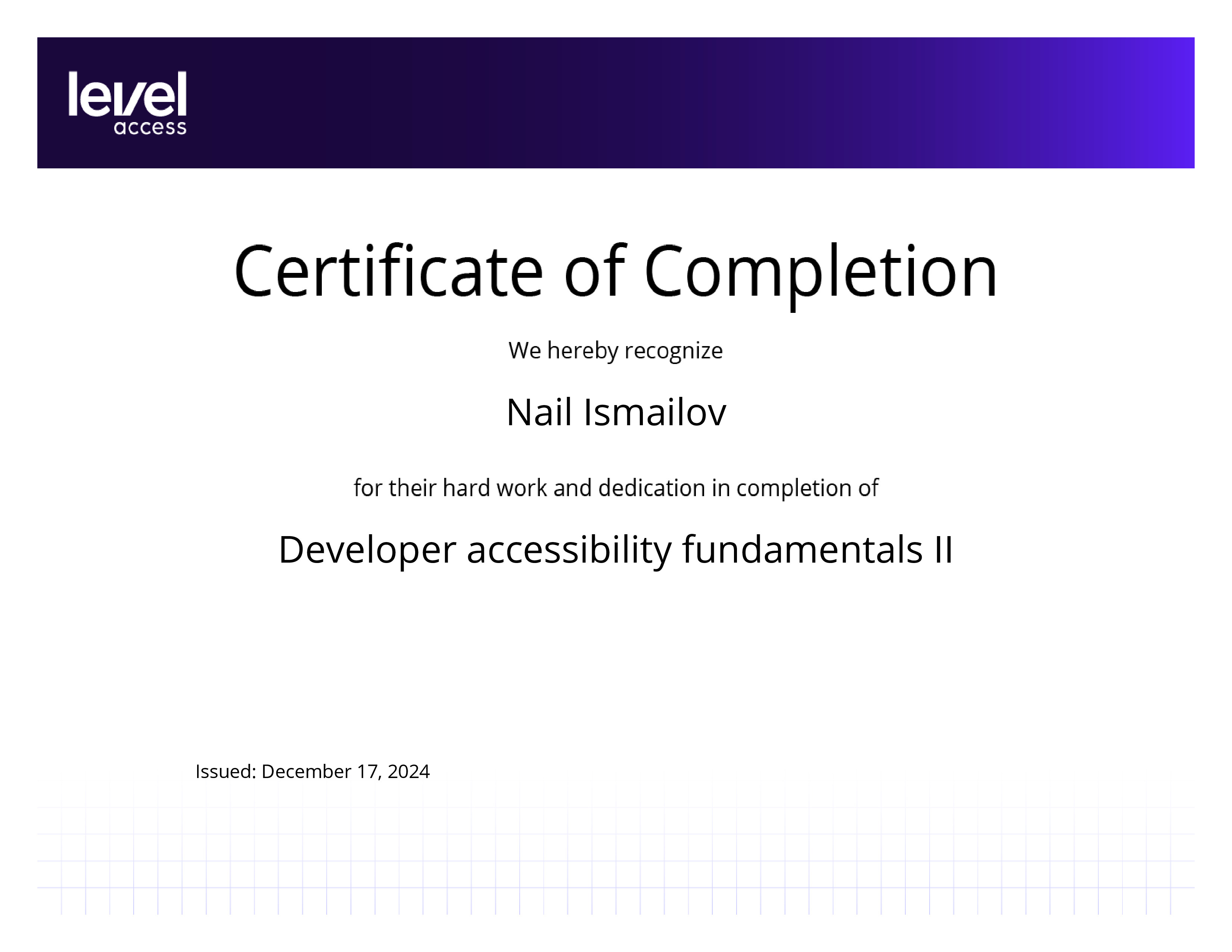 level
access

Certificate of Completion

We hereby recognize

Nail Ismailov

for their hard work and dedication in completion of

Developer accessibility fundamentals II

Issued: December 17, 2024